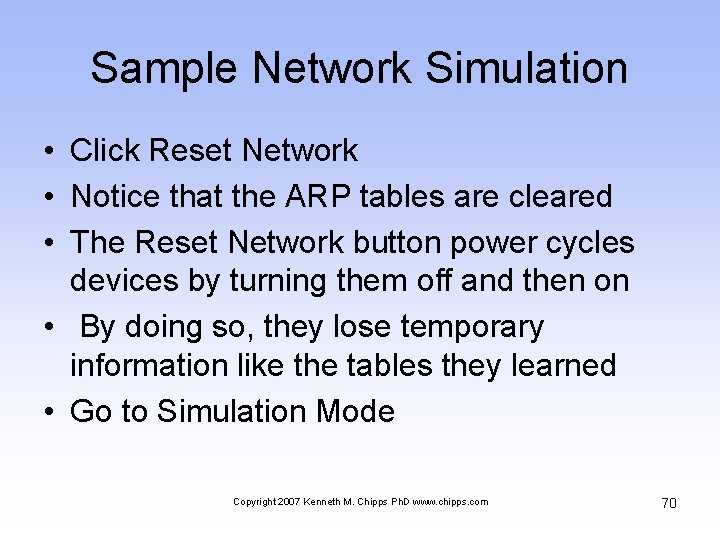 Sample Network Simulation

• Click Reset Network
• Notice that the ARP tables are cleared
• The Reset Network button power cycles devices by turning them off and then on
• By doing so, they lose temporary information like the tables they learned
• Go to Simulation Mode

Copyright 2007 Kenneth M. Chipps PhD www.chipps.com

70